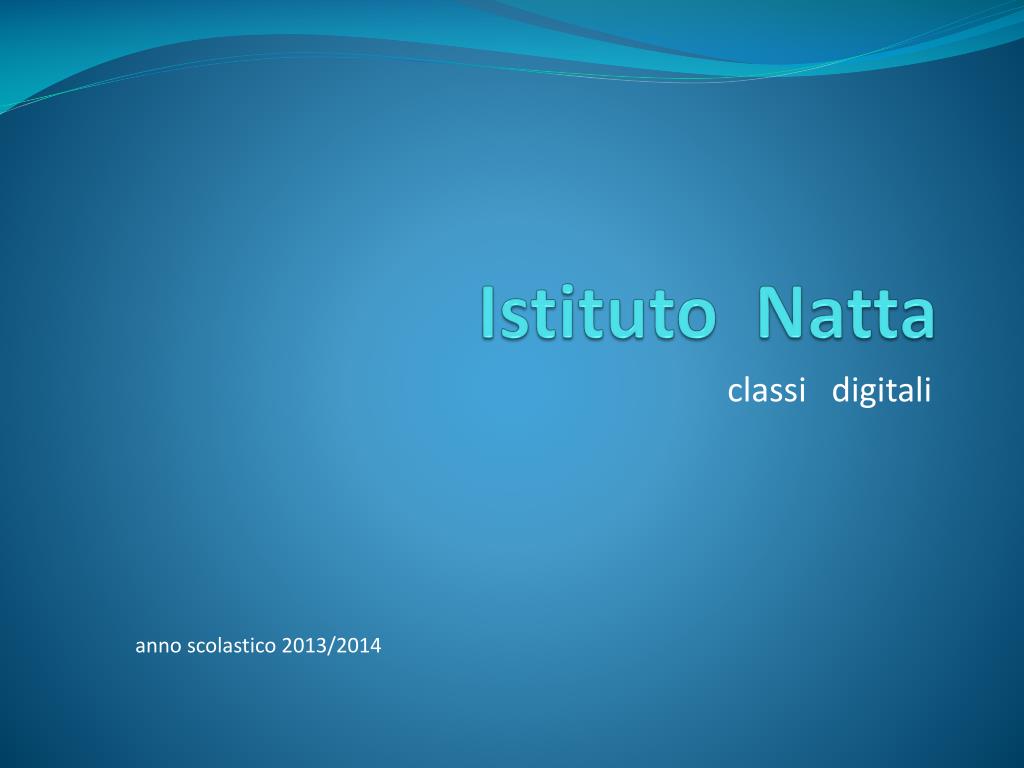 Istituto Natta

classi digitali

anno scolastico 2013/2014